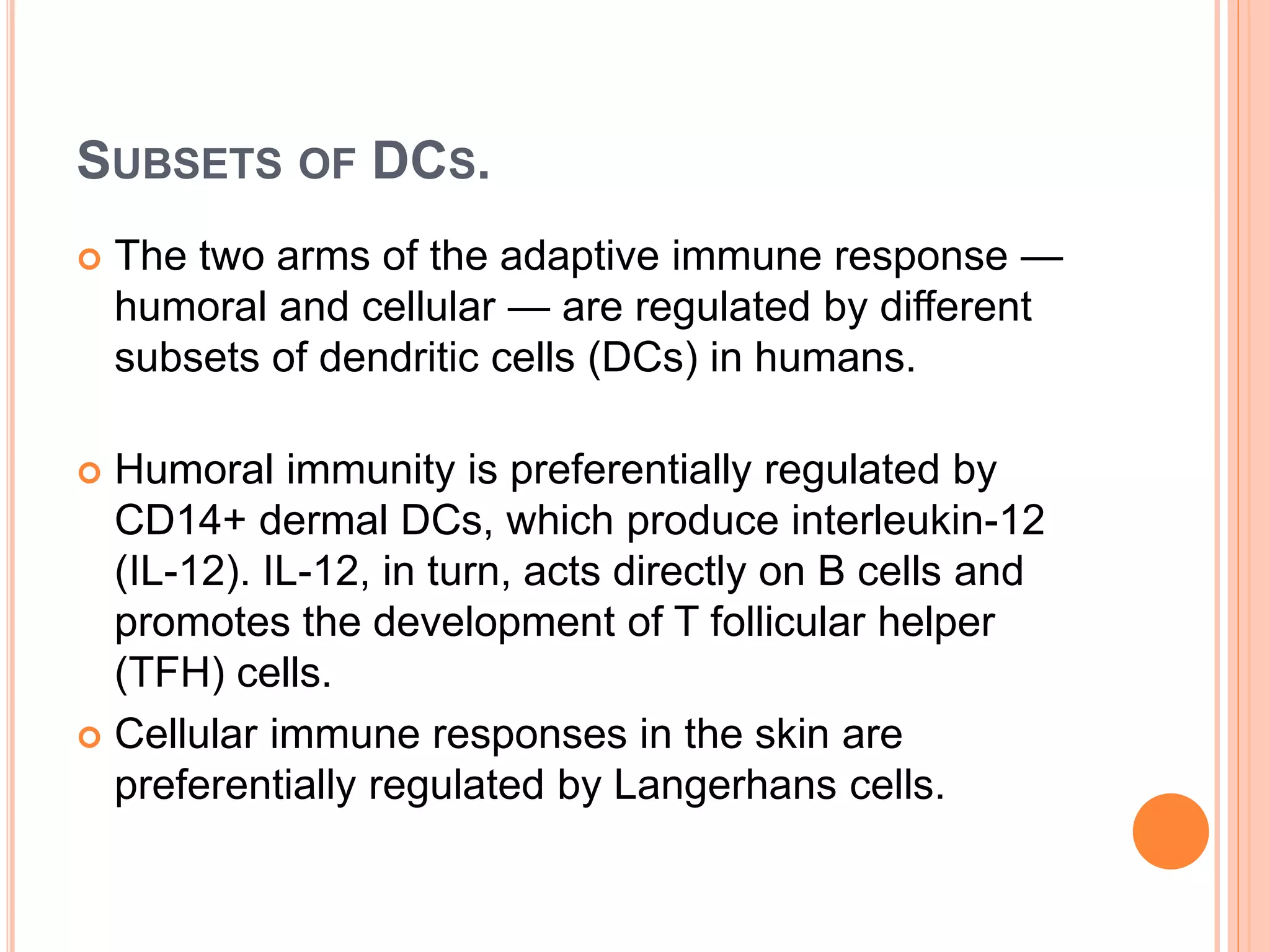 SUBSETS OF DCS.

The two arms of the adaptive immune response — humoral and cellular — are regulated by different subsets of dendritic cells (DCs) in humans.

Humoral immunity is preferentially regulated by CD14+ dermal DCs, which produce interleukin-12 (IL-12). IL-12, in turn, acts directly on B cells and promotes the development of T follicular helper (TFH) cells.

Cellular immune responses in the skin are preferentially regulated by Langerhans cells.